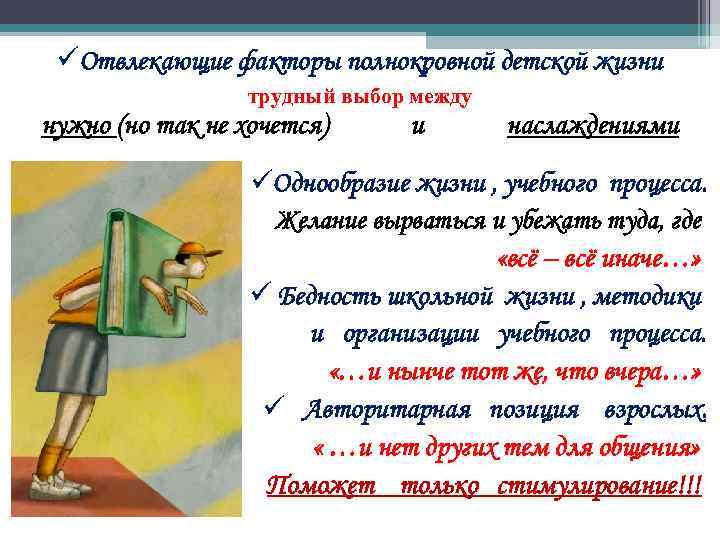 ✓ Отвлекающие факторы полнокровной детской жизни

трудный выбор между

нужно (но так не хочется) и наслаждениями

✓ Однообразие жизни , учебного процесса. Желание вырваться и убежать туда, где «всё – всё иначе…»

✓ Бедность школьной жизни , методики и организации учебного процесса. «…и нынче тот же, что вчера…»

✓ Авторитарная позиция взрослых. «…и нет других тем для общения»

Поможет только стимулирование!!!